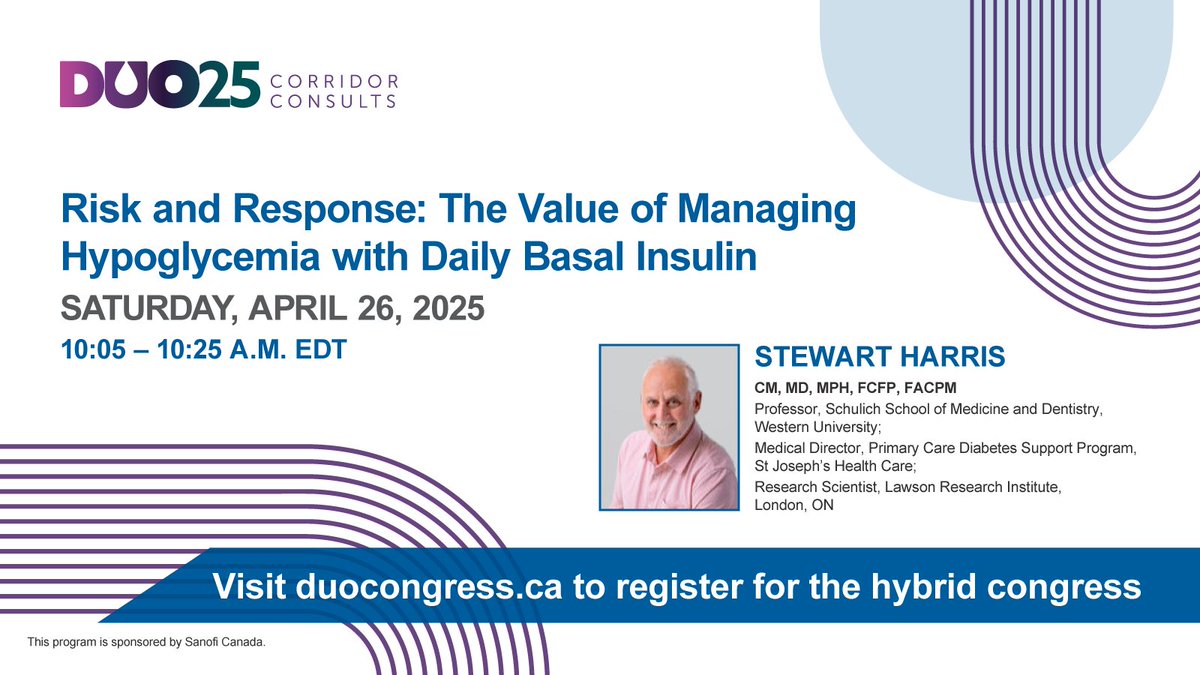 DUO25 CORRIDOR CONSULTS

Risk and Response: The Value of Managing Hypoglycemia with Daily Basal Insulin

SATURDAY, APRIL 26, 2025

10:05 – 10:25 A.M. EDT

STEWART HARRIS

CM, MD, MPH, FCFP, FACPM

Professor, Schulich School of Medicine and Dentistry, Western University;

Medical Director, Primary Care Diabetes Support Program, St Joseph's Health Care;

Research Scientist, Lawson Research Institute, London, ON

Visit duocongress.ca to register for the hybrid congress

This program is sponsored by Sanofi Canada.